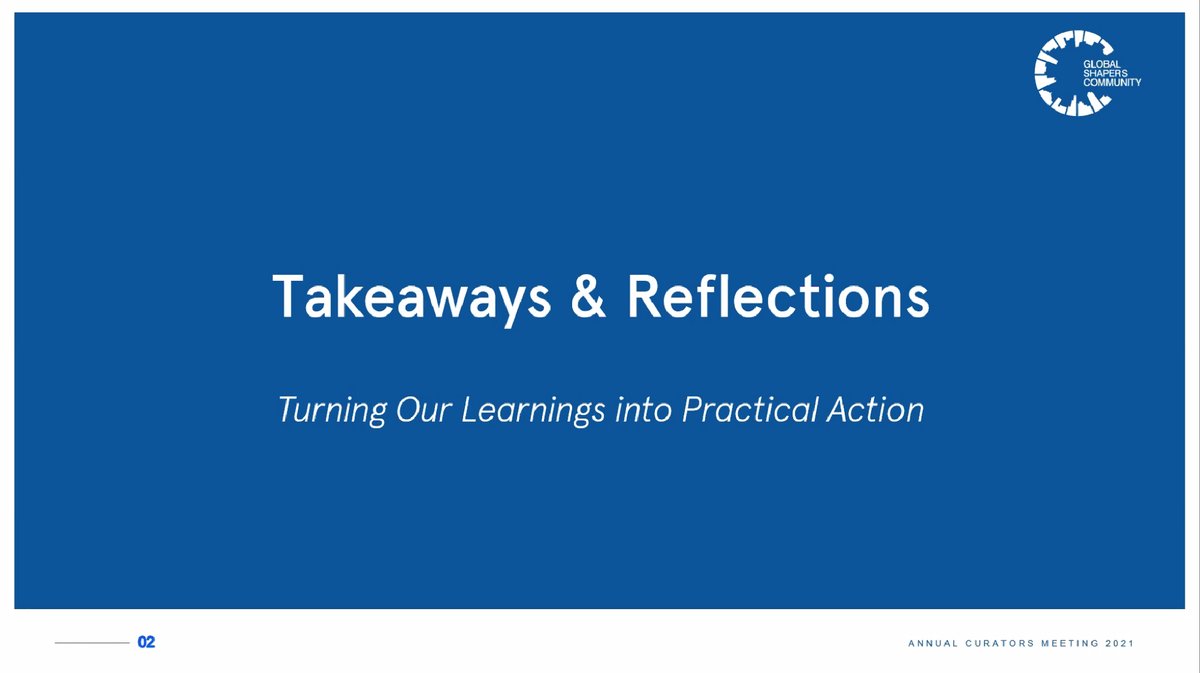 GLOBAL SHAPERS COMMUNITY

Takeaways & Reflections

Turning Our Learnings into Practical Action

02

ANNUAL CURATORS MEETING 2021